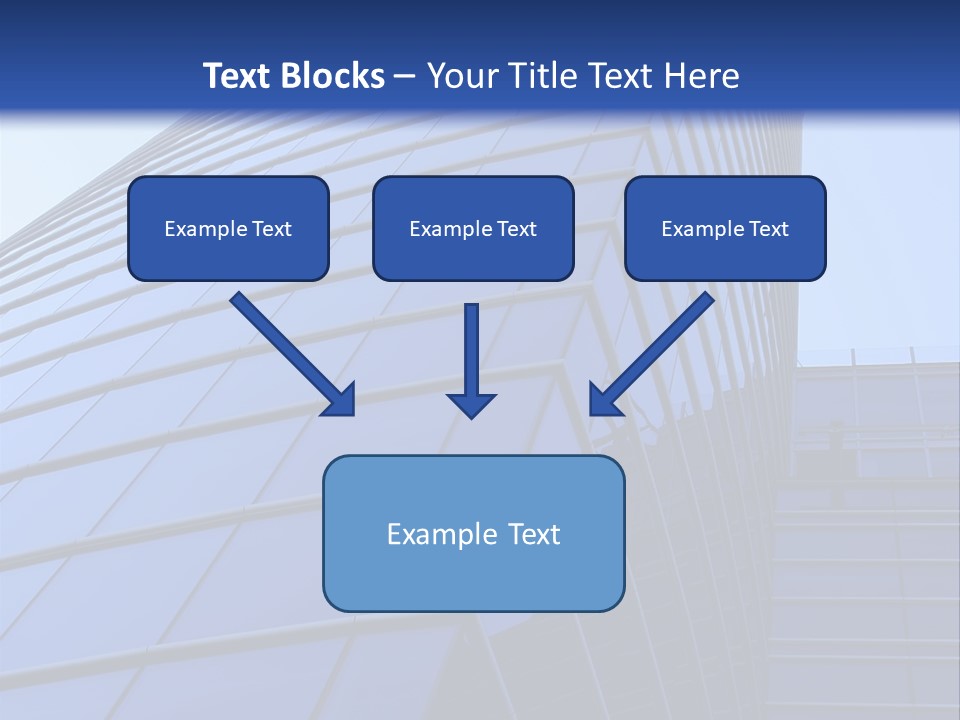 Text Blocks – Your Title Text Here

Example Text

Example Text

Example Text

Example Text